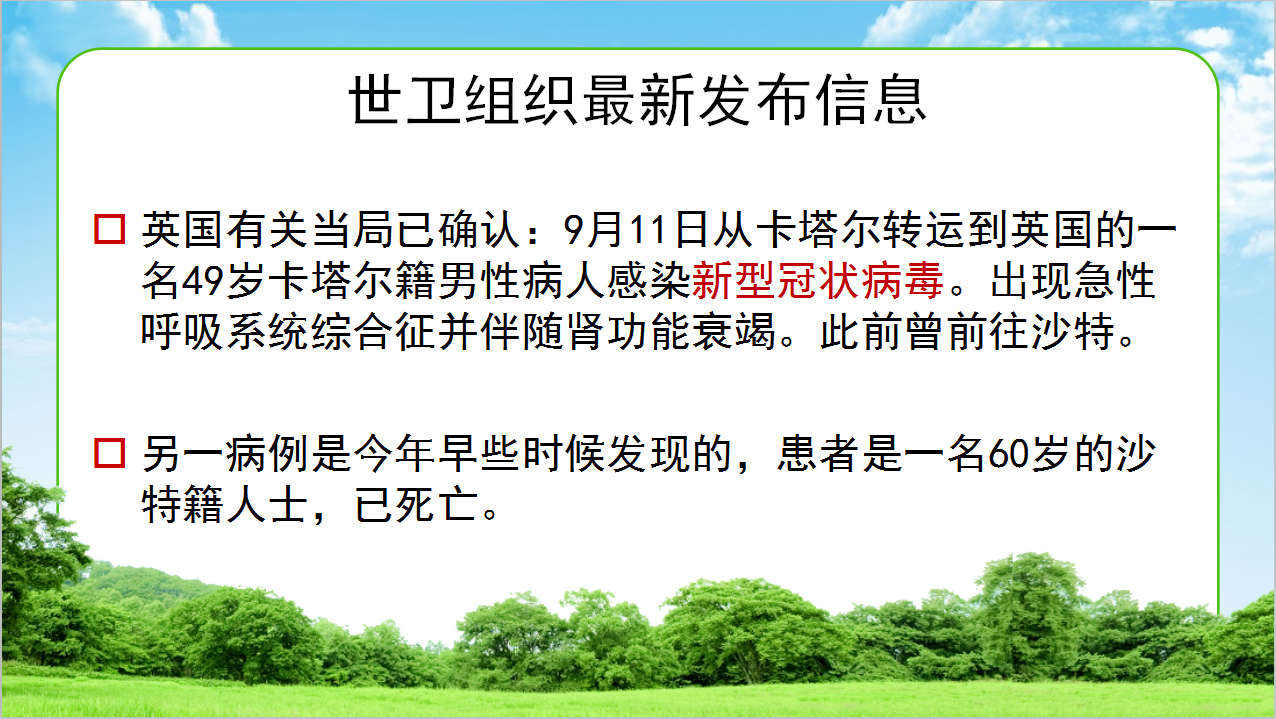 世卫组织最新发布信息

□ 英国有关当局已确认：9月11日从卡塔尔转运到英国的一名49岁卡塔尔籍男性病人感染新型冠状病毒。出现急性呼吸系统综合征并伴随肾功能衰竭。此前曾前往沙特。

□ 另一病例是今年早些时候发现的，患者是一名60岁的沙特籍人士，已死亡。